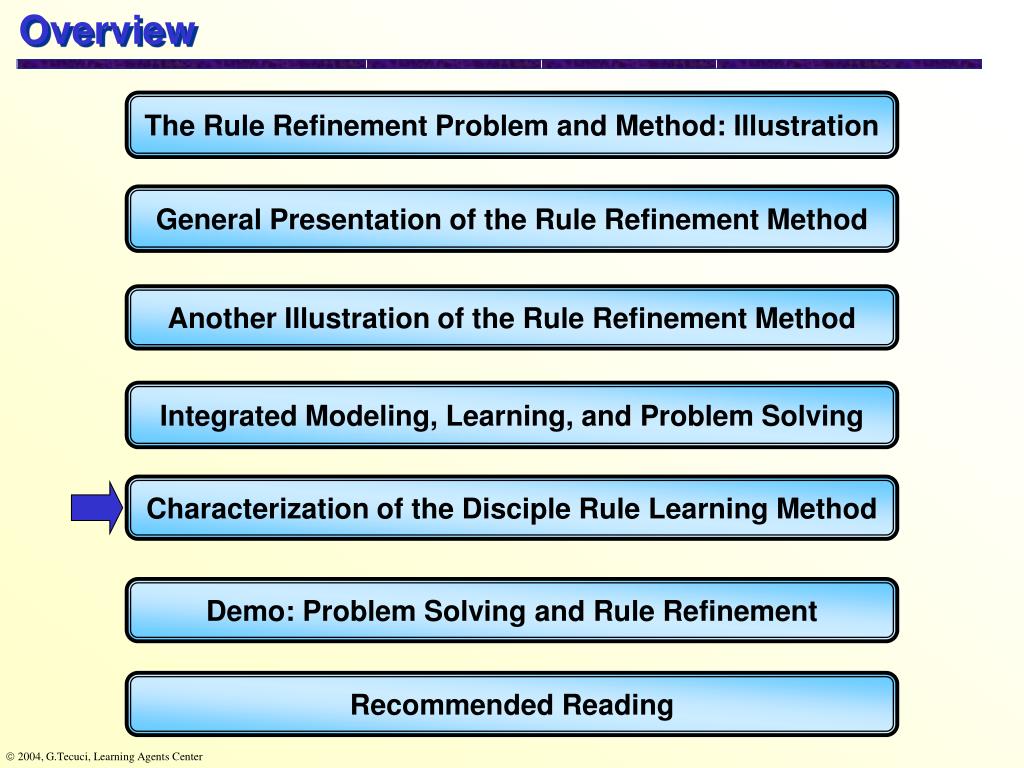 Overview

The Rule Refinement Problem and Method: Illustration

General Presentation of the Rule Refinement Method

Another Illustration of the Rule Refinement Method

Integrated Modeling, Learning, and Problem Solving

Characterization of the Disciple Rule Learning Method

Demo: Problem Solving and Rule Refinement

Recommended Reading

© 2004, G.Tecuci, Learning Agents Center